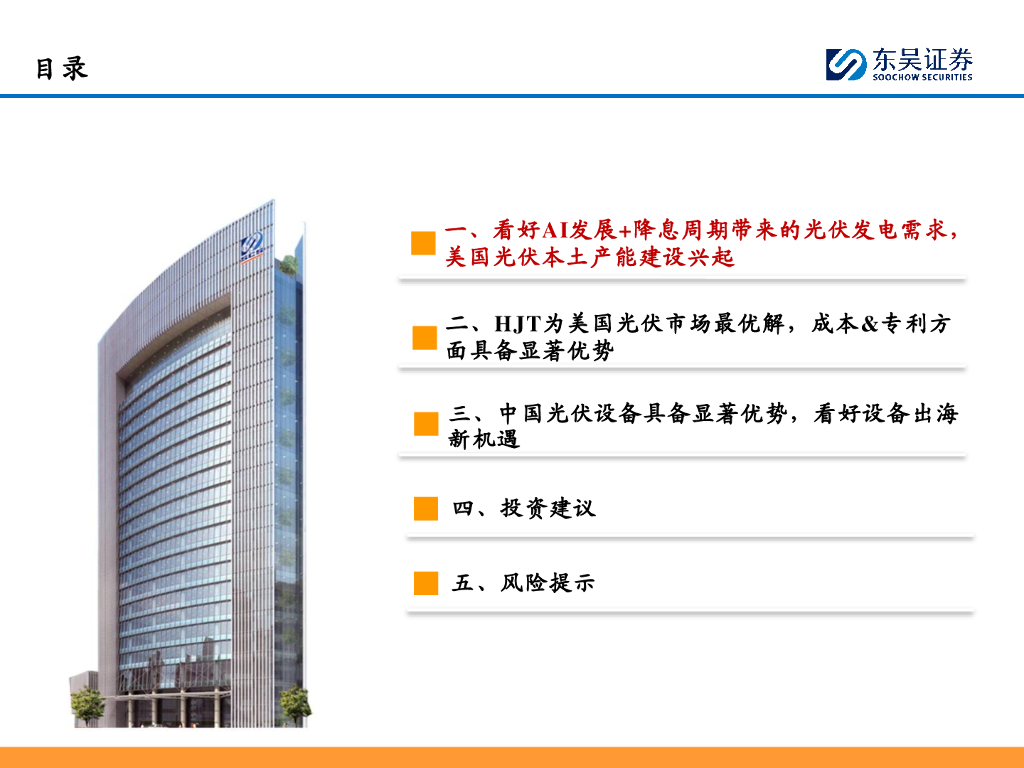 目录

东吴证券
SOOCHOW SECURITIES

一、看好AI发展+降息周期带来的光伏发电需求，美国光伏本土产能建设兴起

二、HJT为美国光伏市场最优解，成本&专利方面具备显著优势

三、中国光伏设备具备显著优势，看好设备出海新机遇

四、投资建议

五、风险提示